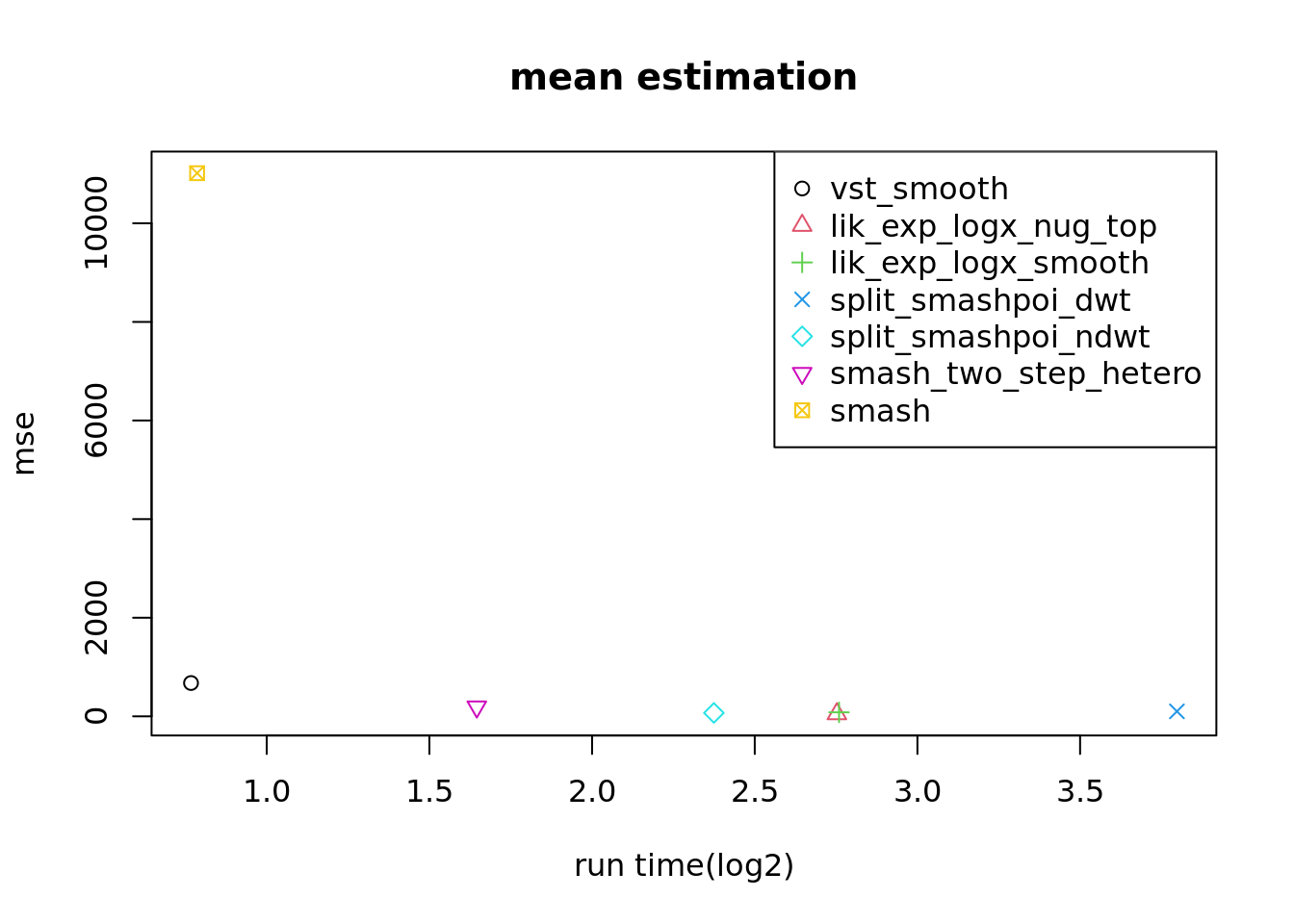 mean estimation

vst_smooth
lik_exp_logx_nug_top
lik_exp_logx_smooth
split_smashpoi_dwt
split_smashpoi_ndwt
smash_two_step_hetero
smash

mse

10000
6000
2000
0

1.0
1.5
2.0
2.5
3.0
3.5

run time(log2)